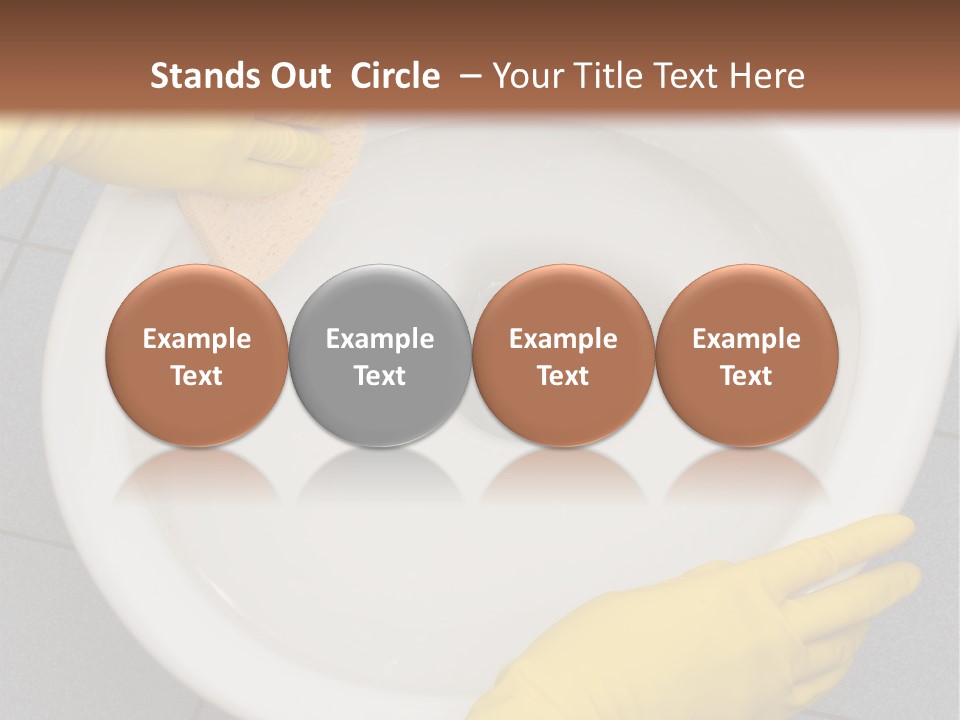 Stands Out Circle – Your Title Text Here

Example Text

Example Text

Example Text

Example Text